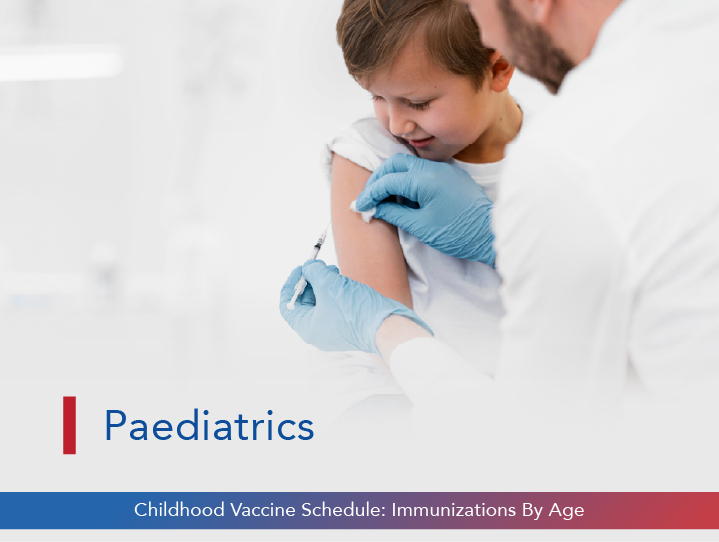 Paediatrics

Childhood Vaccine Schedule: Immunizations By Age